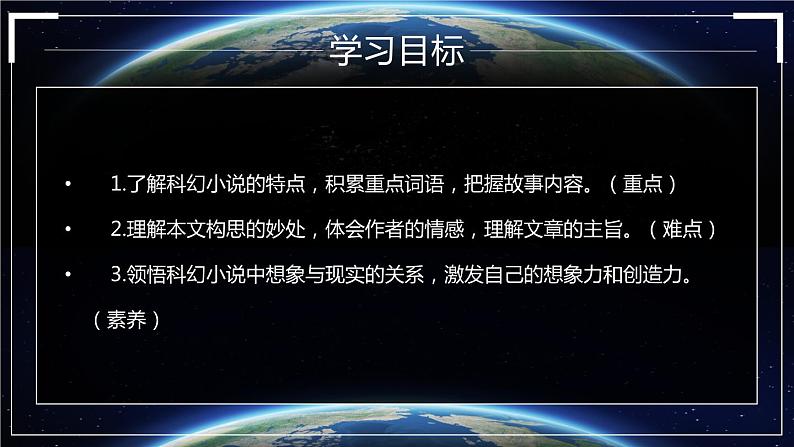 学习目标

• 1.了解科幻小说的特点，积累重点词语，把握故事内容。（重点）

• 2.理解本文构思的妙处，体会作者的情感，理解文章的主旨。（难点）

• 3.领悟科幻小说中想象与现实的关系，激发自己的想象力和创造力。（素养）